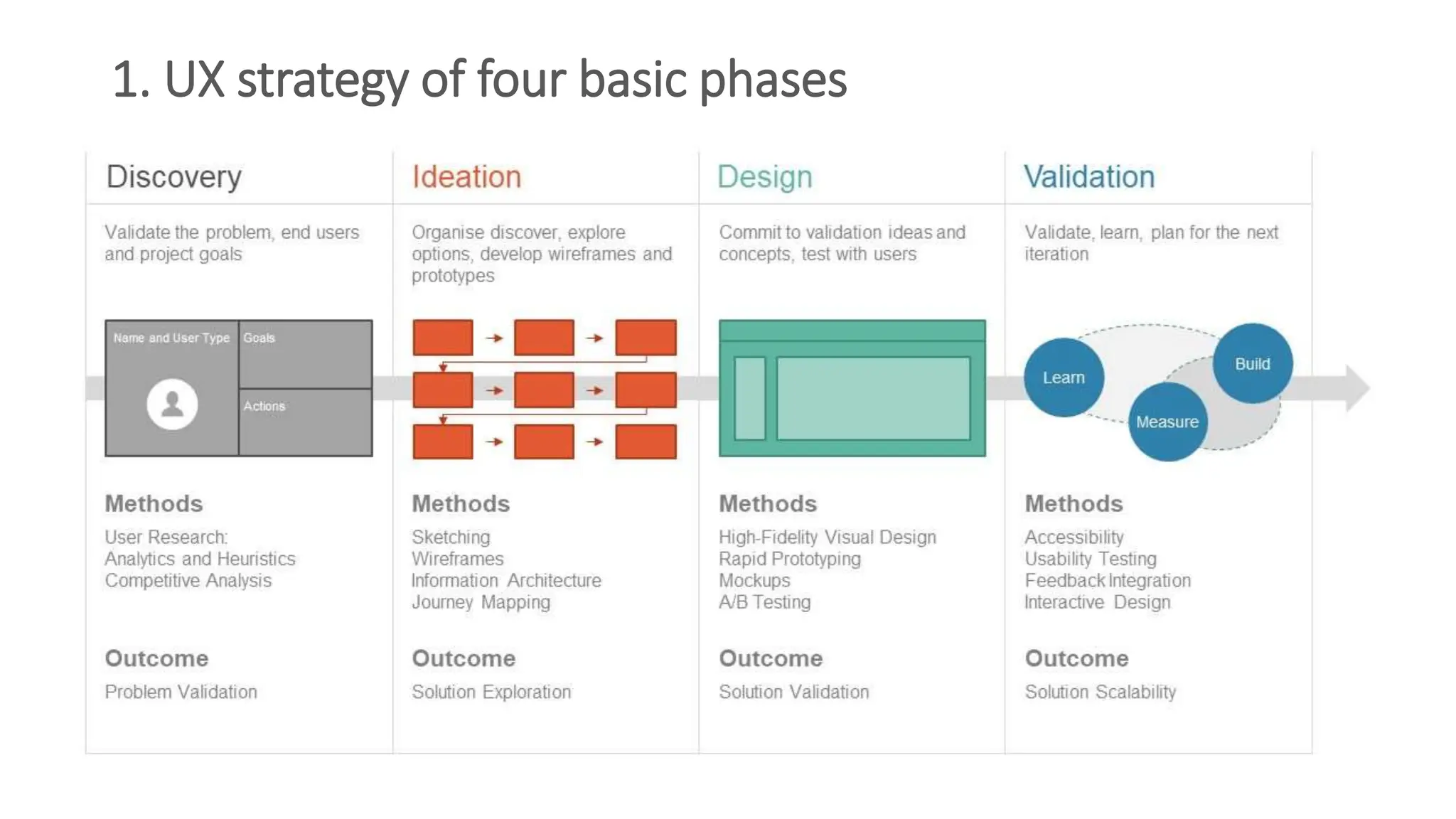 1. UX strategy of four basic phases

Discovery

Validate the problem, end users and project goals

Name and User Type

Goals

Actions

Methods

User Research:
Analytics and Heuristics
Competitive Analysis

Outcome

Problem Validation

Ideation

Organise discover, explore options, develop wireframes and prototypes

Methods

Sketching
Wireframes
Information Architecture
Journey Mapping

Outcome

Solution Exploration

Design

Commit to validation ideas and concepts, test with users

Methods

High-Fidelity Visual Design
Rapid Prototyping
Mockups
A/B Testing

Outcome

Solution Validation

Validation

Validate, learn, plan for the next iteration

Learn

Build

Measure

Methods

Accessibility
Usability Testing
Feedback Integration
Interactive Design

Outcome

Solution Scalability